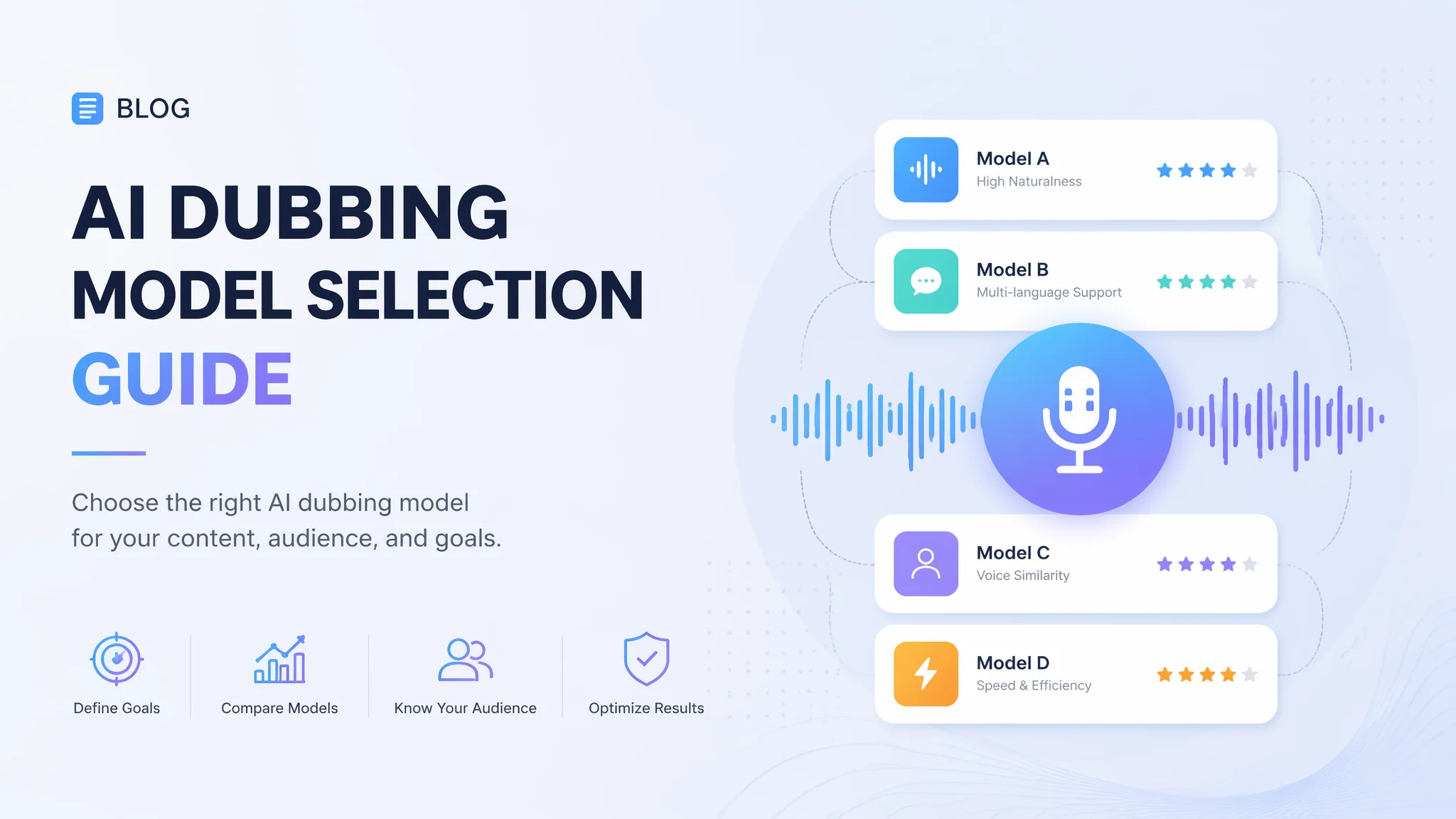 BLOG

AI DUBBING
MODEL SELECTION
GUIDE

Choose the right AI dubbing model for your content, audience, and goals.

Define Goals

Compare Models

Know Your Audience

Optimize Results

Model A
High Naturalness

Model B
Multi-language Support

Model C
Voice Similarity

Model D
Speed & Efficiency